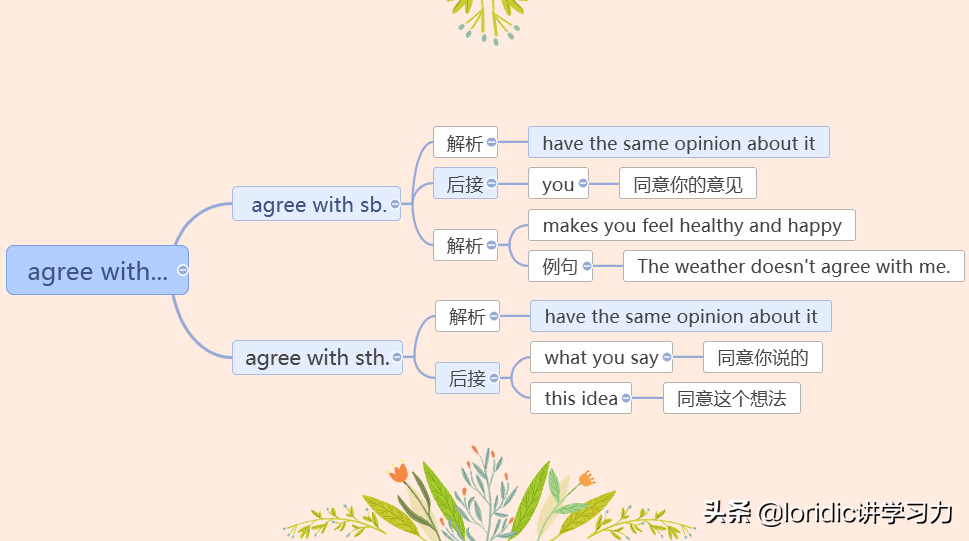 agree with...

agree with sb.

解析

have the same opinion about it

后接

you

同意你的意见

解析

makes you feel healthy and happy

例句

The weather doesn't agree with me.

agree with sth.

解析

have the same opinion about it

后接

what you say

同意你说的

this idea

同意这个想法

头条 @loridic讲学习力